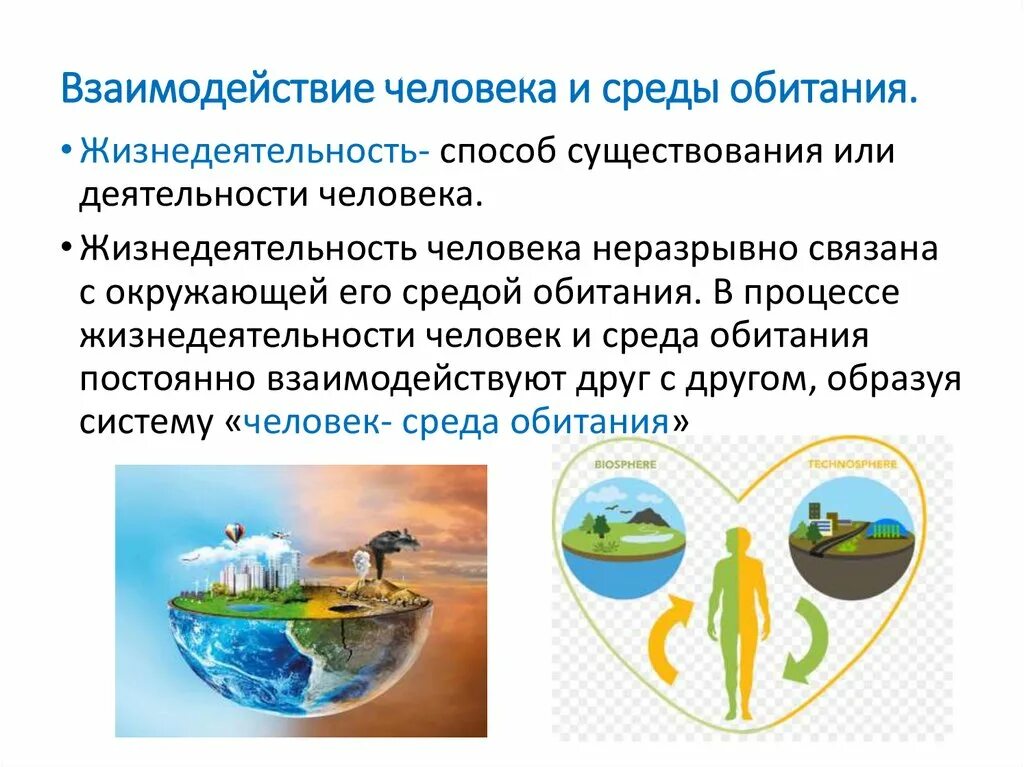 Взаимодействие человека и среды обитания.

• Жизнедеятельность- способ существования или деятельности человека.

• Жизнедеятельность человека неразрывно связана с окружающей его средой обитания. В процессе жизнедеятельности человек и среда обитания постоянно взаимодействуют друг с другом, образуя систему «человек- среда обитания»

BIOSPHERE

TECHNOSPHERE